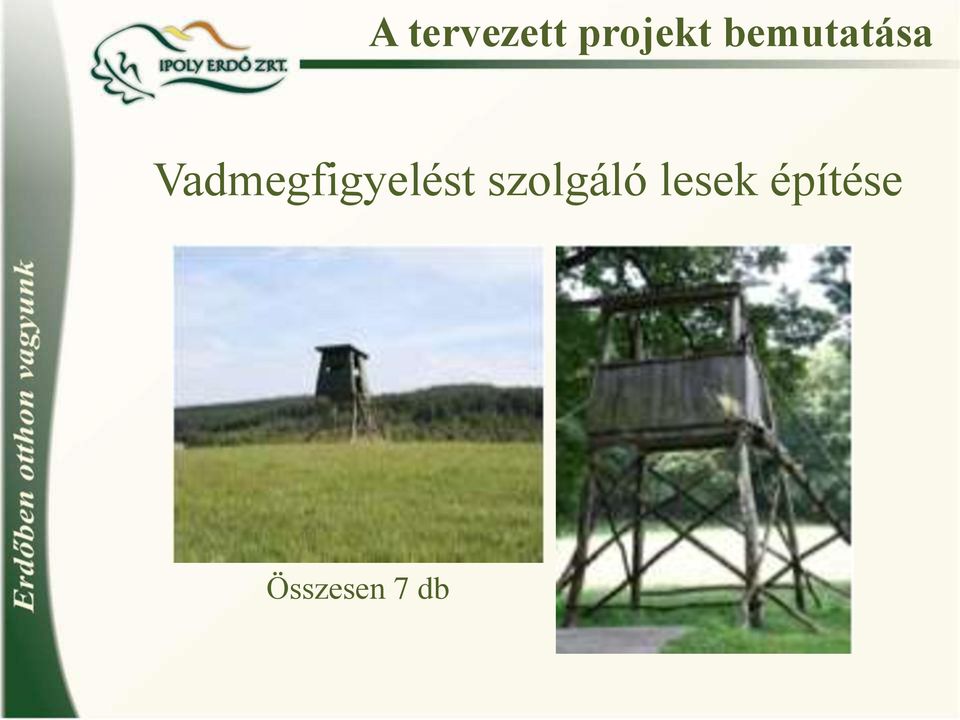 IPOLY ERDŐ ZRT.

A tervezett projekt bemutatása

Erdőben otthon vagyunk

Vadmegfigyelést szolgáló lesek építése

Összesen 7 db